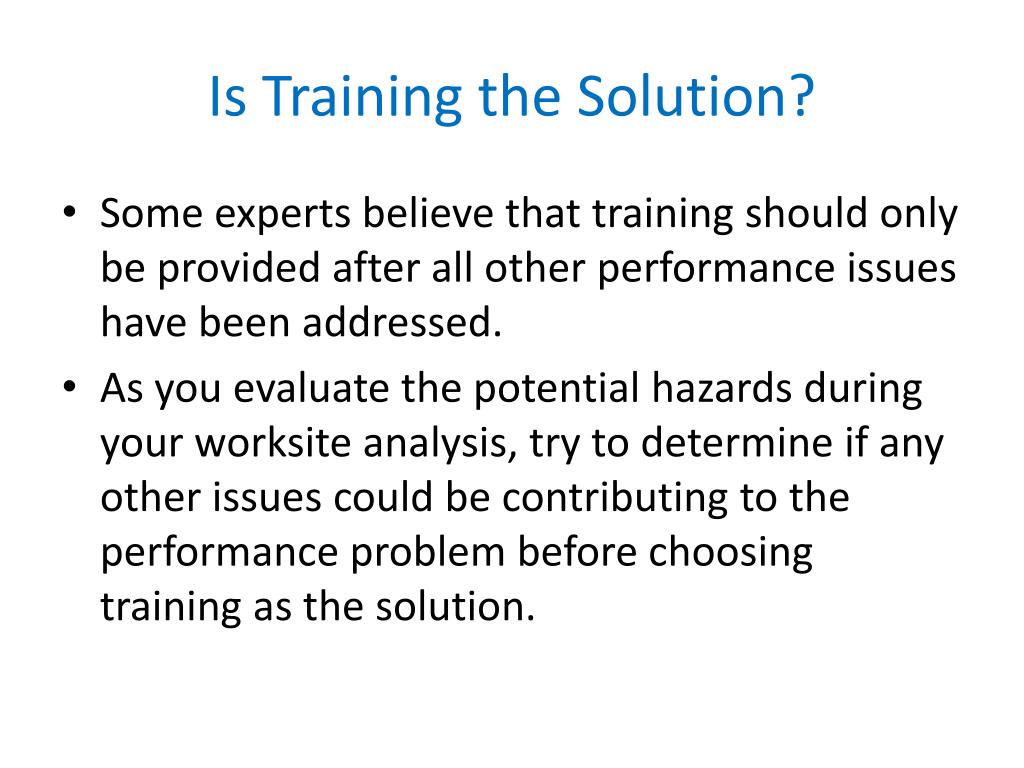 Is Training the Solution?

• Some experts believe that training should only be provided after all other performance issues have been addressed.

• As you evaluate the potential hazards during your worksite analysis, try to determine if any other issues could be contributing to the performance problem before choosing training as the solution.